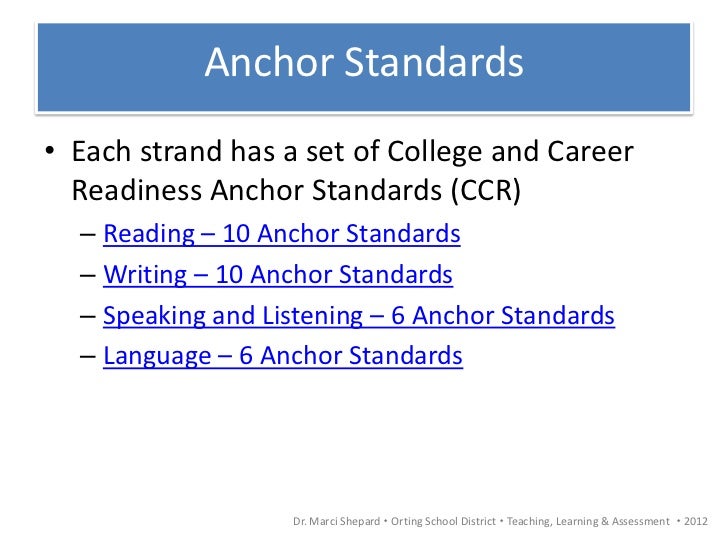 Anchor Standards

• Each strand has a set of College and Career Readiness Anchor Standards (CCR)

– Reading – 10 Anchor Standards

– Writing – 10 Anchor Standards

– Speaking and Listening – 6 Anchor Standards

– Language – 6 Anchor Standards

Dr. Marci Shepard • Orting School District • Teaching, Learning & Assessment • 2012